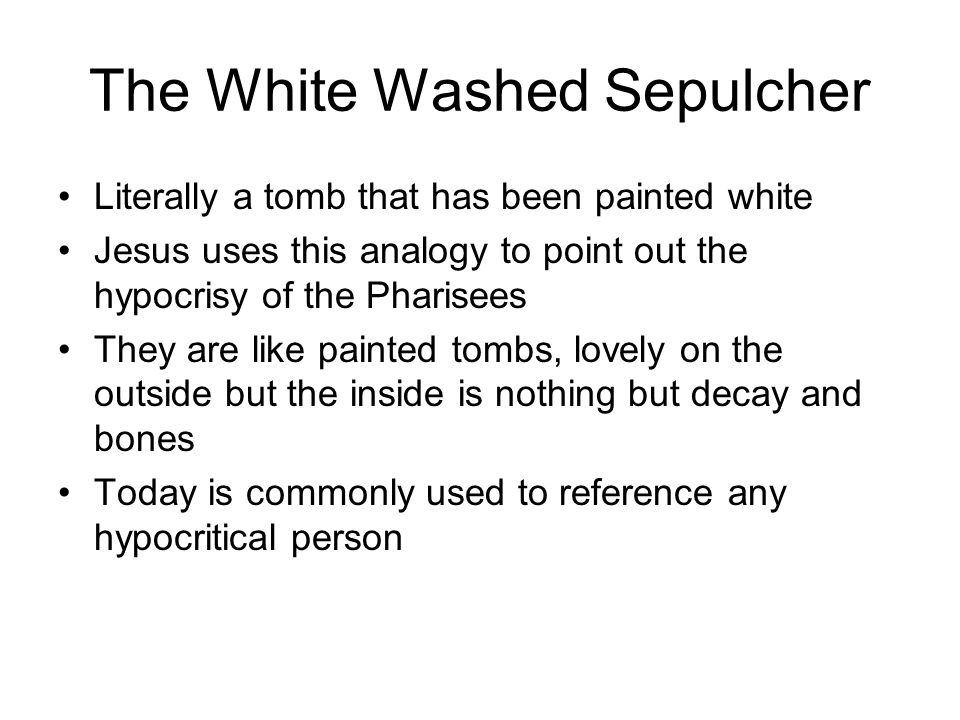 The White Washed Sepulcher

• Literally a tomb that has been painted white
• Jesus uses this analogy to point out the hypocrisy of the Pharisees
• They are like painted tombs, lovely on the outside but the inside is nothing but decay and bones
• Today is commonly used to reference any hypocritical person